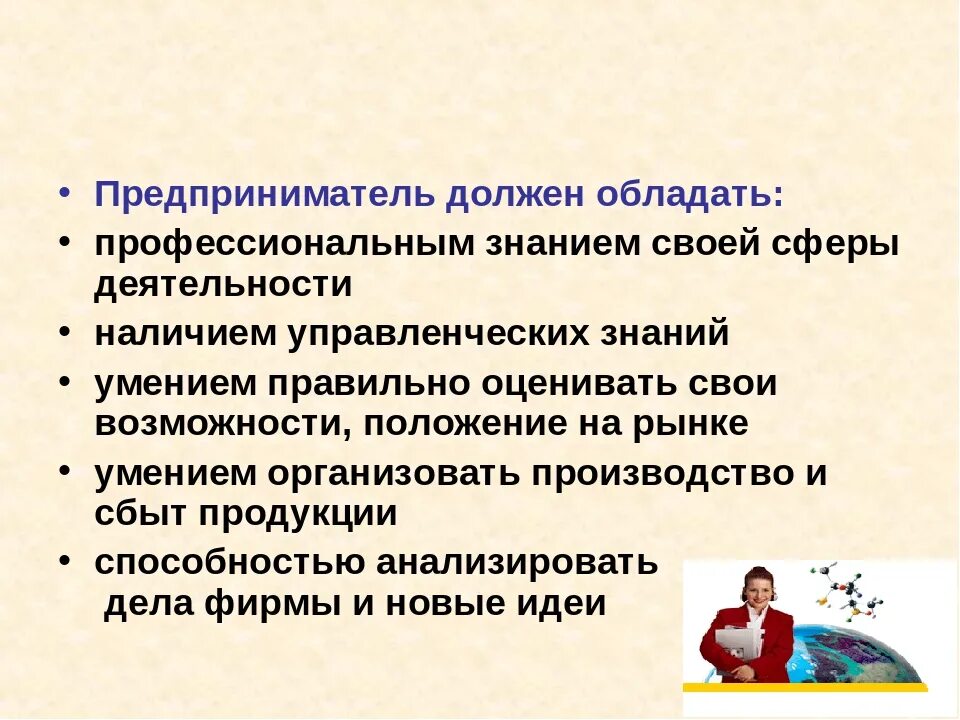 • Предприниматель должен обладать:
• профессиональным знанием своей сферы деятельности
• наличием управленческих знаний
• умением правильно оценивать свои возможности, положение на рынке
• умением организовать производство и сбыт продукции
• способностью анализировать дела фирмы и новые идеи